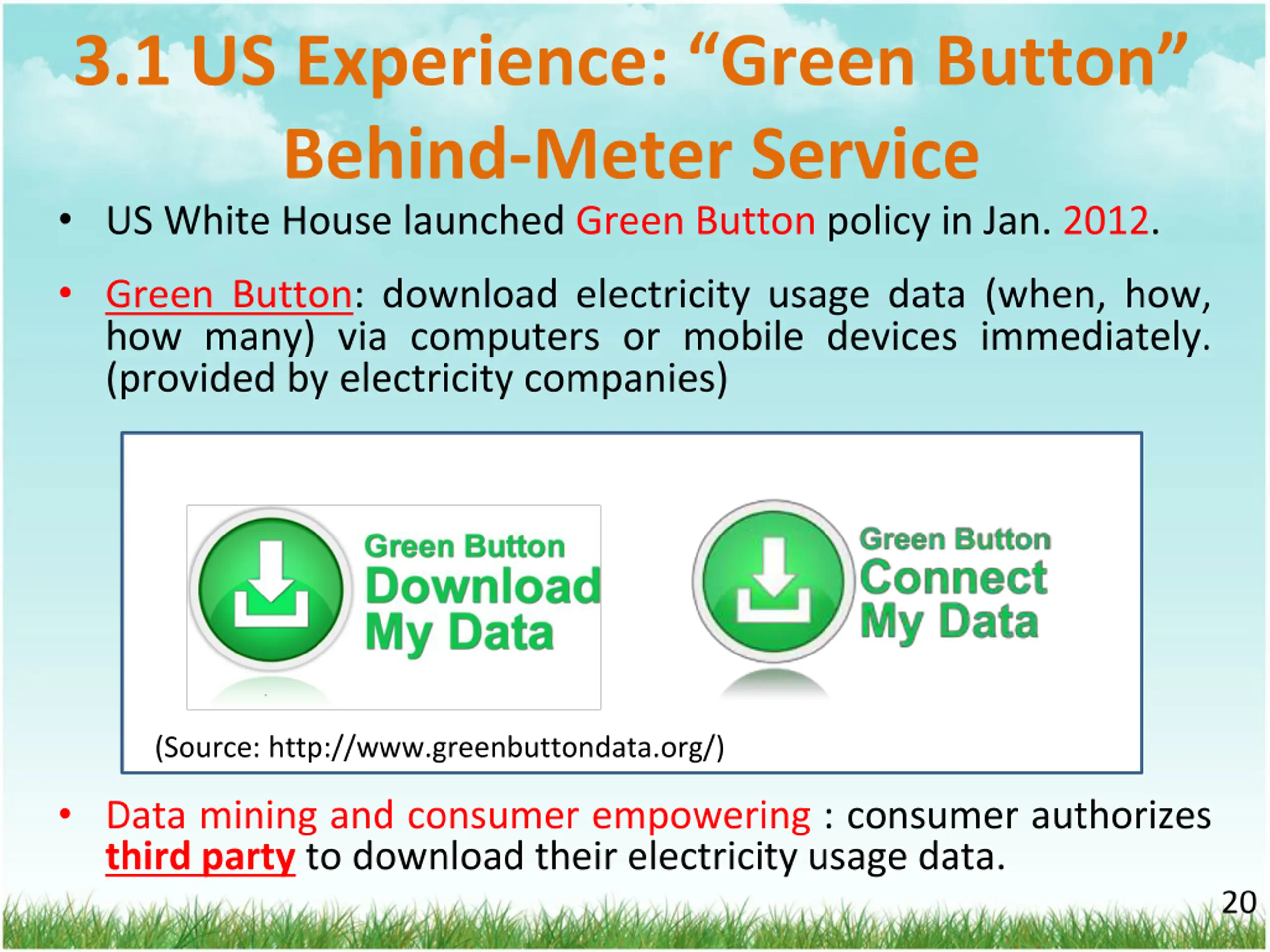 3.1 US Experience: “Green Button” Behind-Meter Service

• US White House launched Green Button policy in Jan. 2012.

• Green Button: download electricity usage data (when, how, how many) via computers or mobile devices immediately. (provided by electricity companies)

Green Button Download My Data

Green Button Connect My Data

(Source: http://www.greenbuttondata.org/)

• Data mining and consumer empowering : consumer authorizes third party to download their electricity usage data.

20